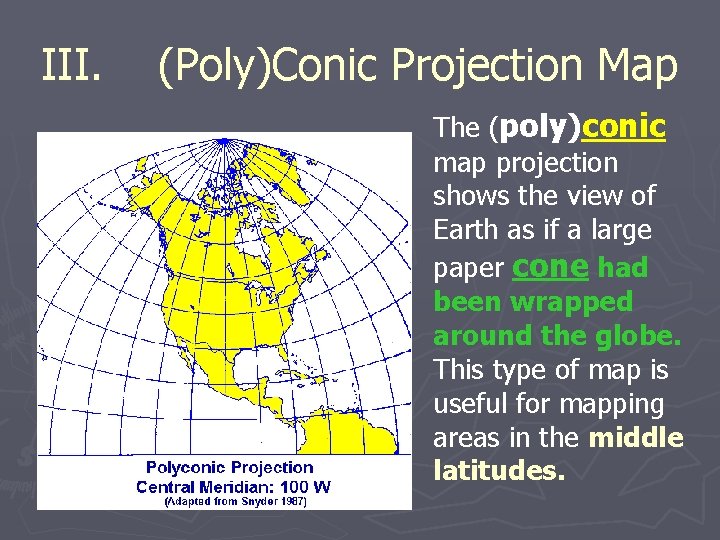 III. (Poly)Conic Projection Map

Polyconic Projection
Central Meridian: 100 W
(Adapted from Snyder 1987)

The (poly)conic map projection shows the view of Earth as if a large paper cone had been wrapped around the globe. This type of map is useful for mapping areas in the middle latitudes.